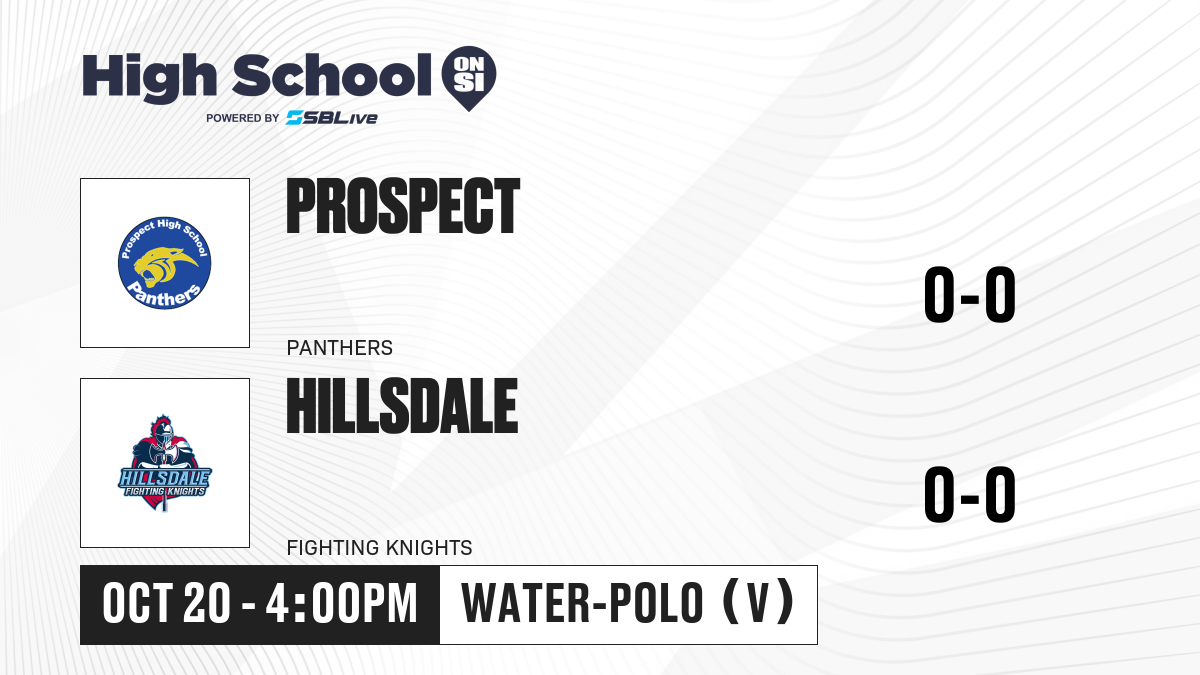 High School ON SI
POWERED BY SBLive

Prospect High School
Panthers

PROSPECT

PANTHERS

0-0

HILLSDALE
FIGHTING KNIGHTS

HILLSDALE

FIGHTING KNIGHTS

0-0

OCT 20 - 4:00PM

WATER-POLO (V)